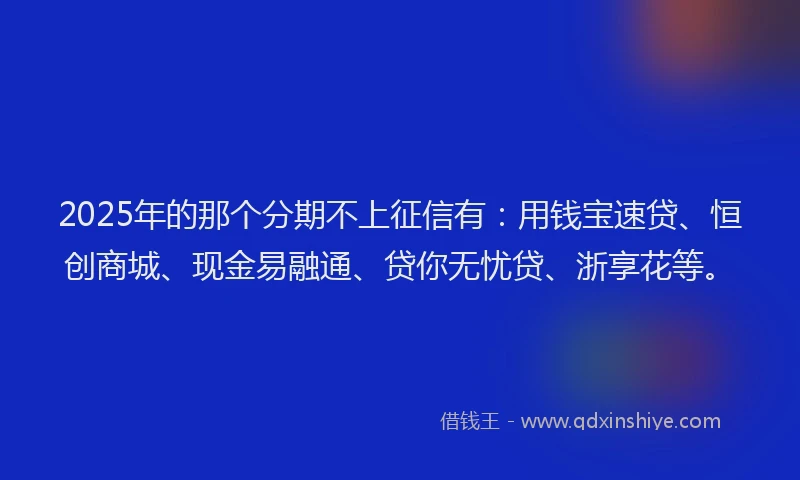 2025年的那个分期不上征信有：用钱宝速贷、恒创商城、现金易融通、贷你无忧贷、浙享花等。

借钱王 - www.qdxinshiye.com